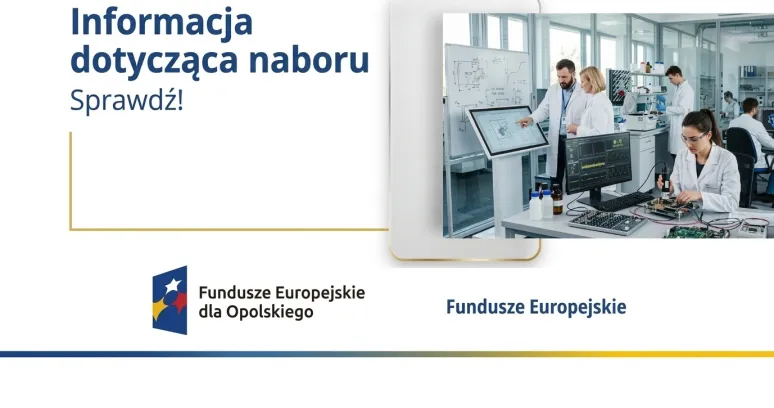 Informacja dotycząca naboru
Sprawdź!

Fundusze Europejskie dla Opolskiego

Fundusze Europejskie